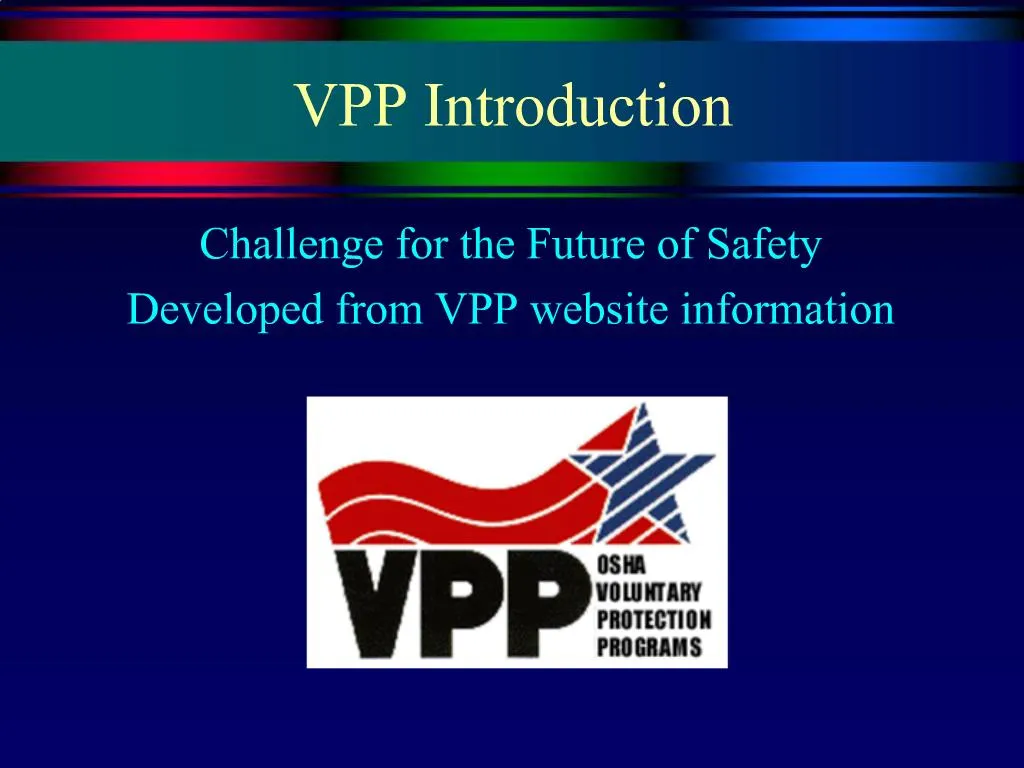 VPP Introduction

Challenge for the Future of Safety
Developed from VPP website information

VPP
OSHA
VOLUNTARY
PROTECTION
PROGRAMS